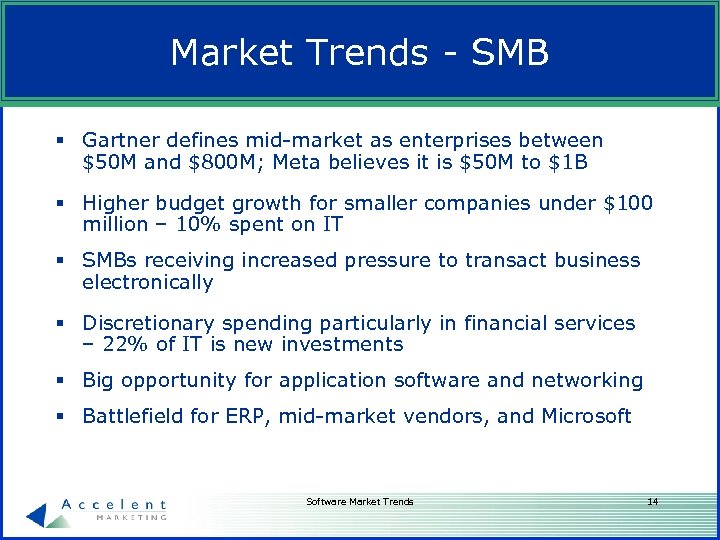 Market Trends - SMB

▪ Gartner defines mid-market as enterprises between \$50M and \$800M; Meta believes it is \$50M to \$1B

▪ Higher budget growth for smaller companies under \$100 million – 10% spent on IT

▪ SMBs receiving increased pressure to transact business electronically

▪ Discretionary spending particularly in financial services – 22% of IT is new investments

▪ Big opportunity for application software and networking

▪ Battlefield for ERP, mid-market vendors, and Microsoft

Accelent MARKETING

Software Market Trends

14